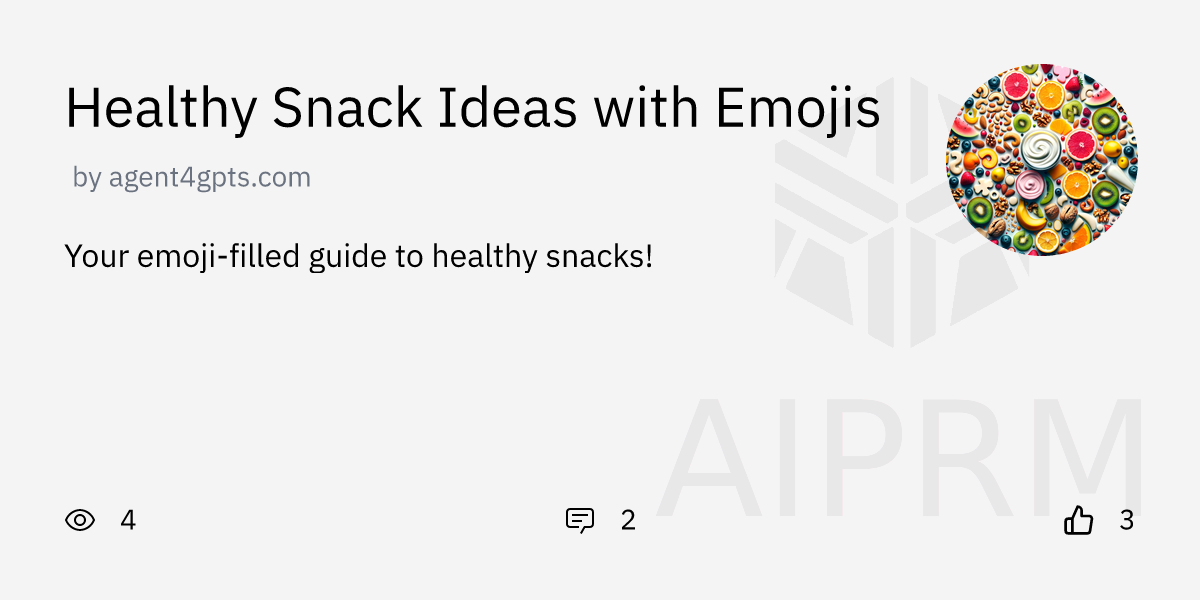 Healthy Snack Ideas with Emojis

by agent4gpts.com

Your emoji-filled guide to healthy snacks!

AIPRM

4

2

3